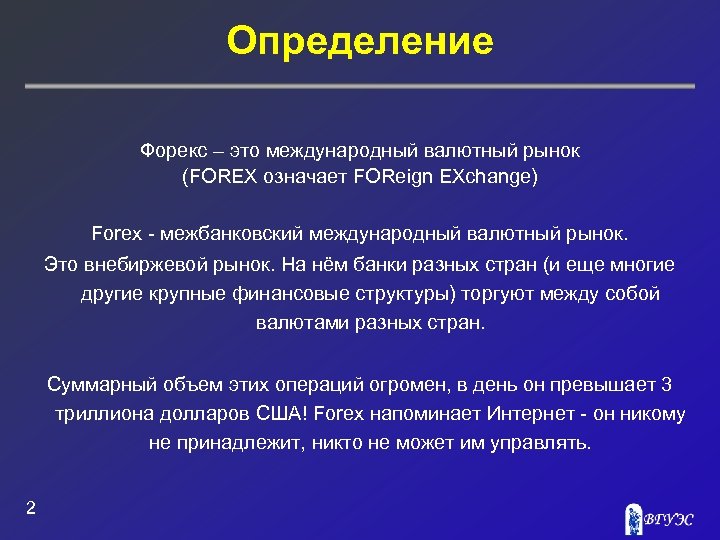 Определение

Форекс – это международный валютный рынок (FOREX означает FOReign EXchange)

Forex - межбанковский международный валютный рынок. Это внебиржевой рынок. На нём банки разных стран (и еще многие другие крупные финансовые структуры) торгуют между собой валютами разных стран.

Суммарный объем этих операций огромен, в день он превышает 3 триллиона долларов США! Forex напоминает Интернет - он никому не принадлежит, никто не может им управлять.

2

ВГУЭС